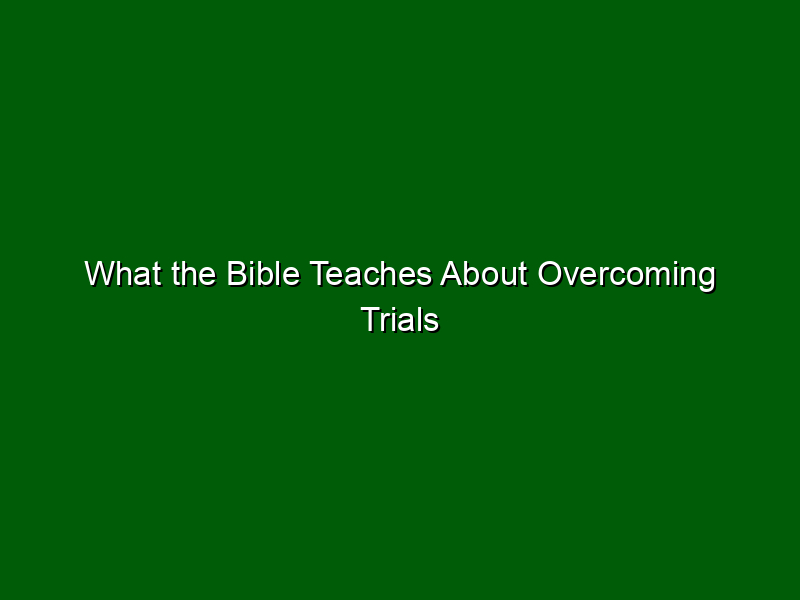 What the Bible Teaches About Overcoming Trials